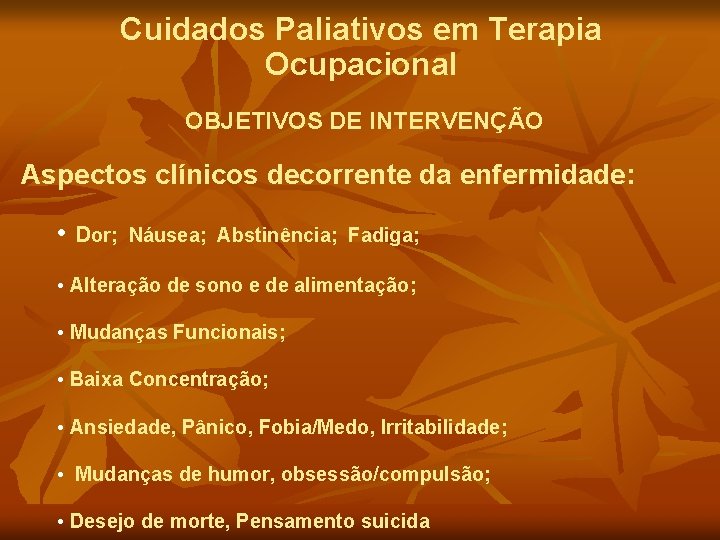 Cuidados Paliativos em Terapia Ocupacional

OBJETIVOS DE INTERVENÇÃO

Aspectos clínicos decorrente da enfermidade:

• Dor; Náusea; Abstinência; Fadiga;

• Alteração de sono e de alimentação;

• Mudanças Funcionais;

• Baixa Concentração;

• Ansiedade, Pânico, Fobia/Medo, Irritabilidade;

• Mudanças de humor, obsessão/compulsão;

• Desejo de morte, Pensamento suicida